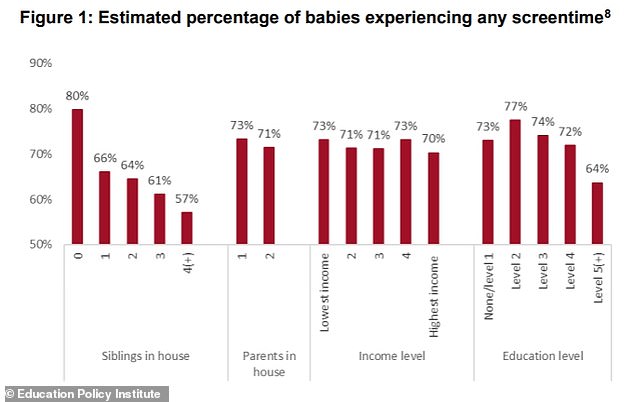 Figure 1: Estimated percentage of babies experiencing any screentime$^8$

90%
80%
70%
60%
50%

80%
66%
64%
61%
57%
73%
71%
73%
71%
71%
73%
70%
73%
77%
74%
72%
64%

0
1
2
3
4(+)
1
2
Lowest income
2
3
4
Highest income
None/level 1
Level 2
Level 3
Level 4
Level 5(+)

Siblings in house
Parents in house
Income level
Education level

© Education Policy Institute